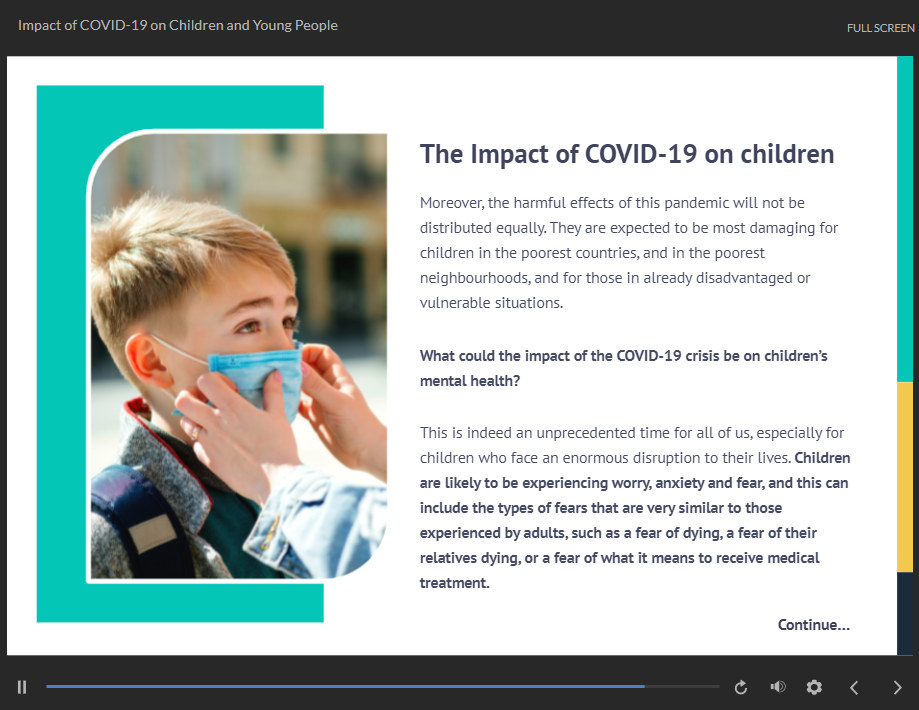 Impact of COVID-19 on Children and Young People

FULL SCREEN

The Impact of COVID-19 on children

Moreover, the harmful effects of this pandemic will not be distributed equally. They are expected to be most damaging for children in the poorest countries, and in the poorest neighbourhoods, and for those in already disadvantaged or vulnerable situations.

What could the impact of the COVID-19 crisis be on children's mental health?

This is indeed an unprecedented time for all of us, especially for children who face an enormous disruption to their lives. Children are likely to be experiencing worry, anxiety and fear, and this can include the types of fears that are very similar to those experienced by adults, such as a fear of dying, a fear of their relatives dying, or a fear of what it means to receive medical treatment.

Continue...